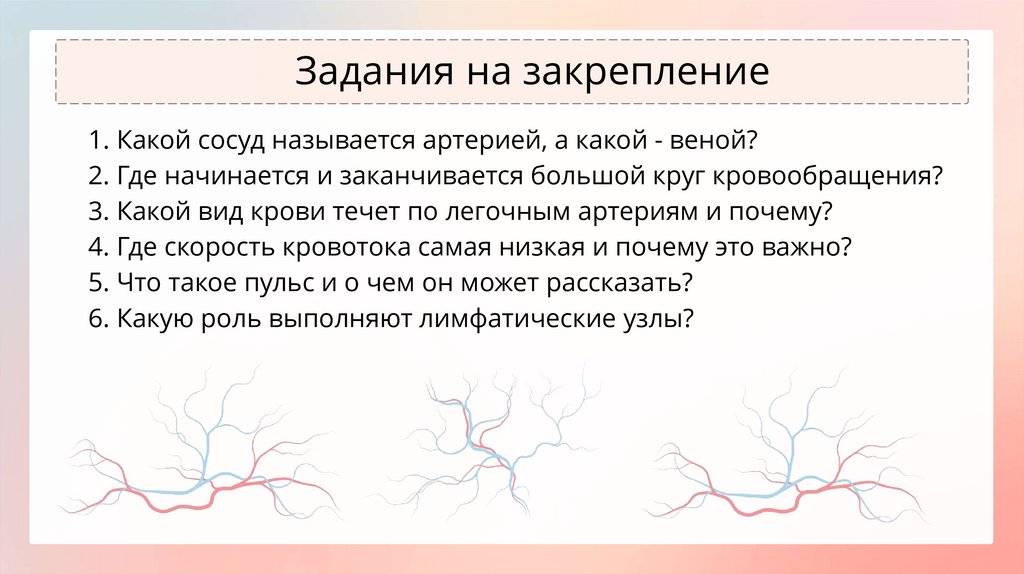 Задания на закрепление

1. Какой сосуд называется артерией, а какой - веной?
2. Где начинается и заканчивается большой круг кровообращения?
3. Какой вид крови течет по легочным артериям и почему?
4. Где скорость кровотока самая низкая и почему это важно?
5. Что такое пульс и о чем он может рассказать?
6. Какую роль выполняют лимфатические узлы?